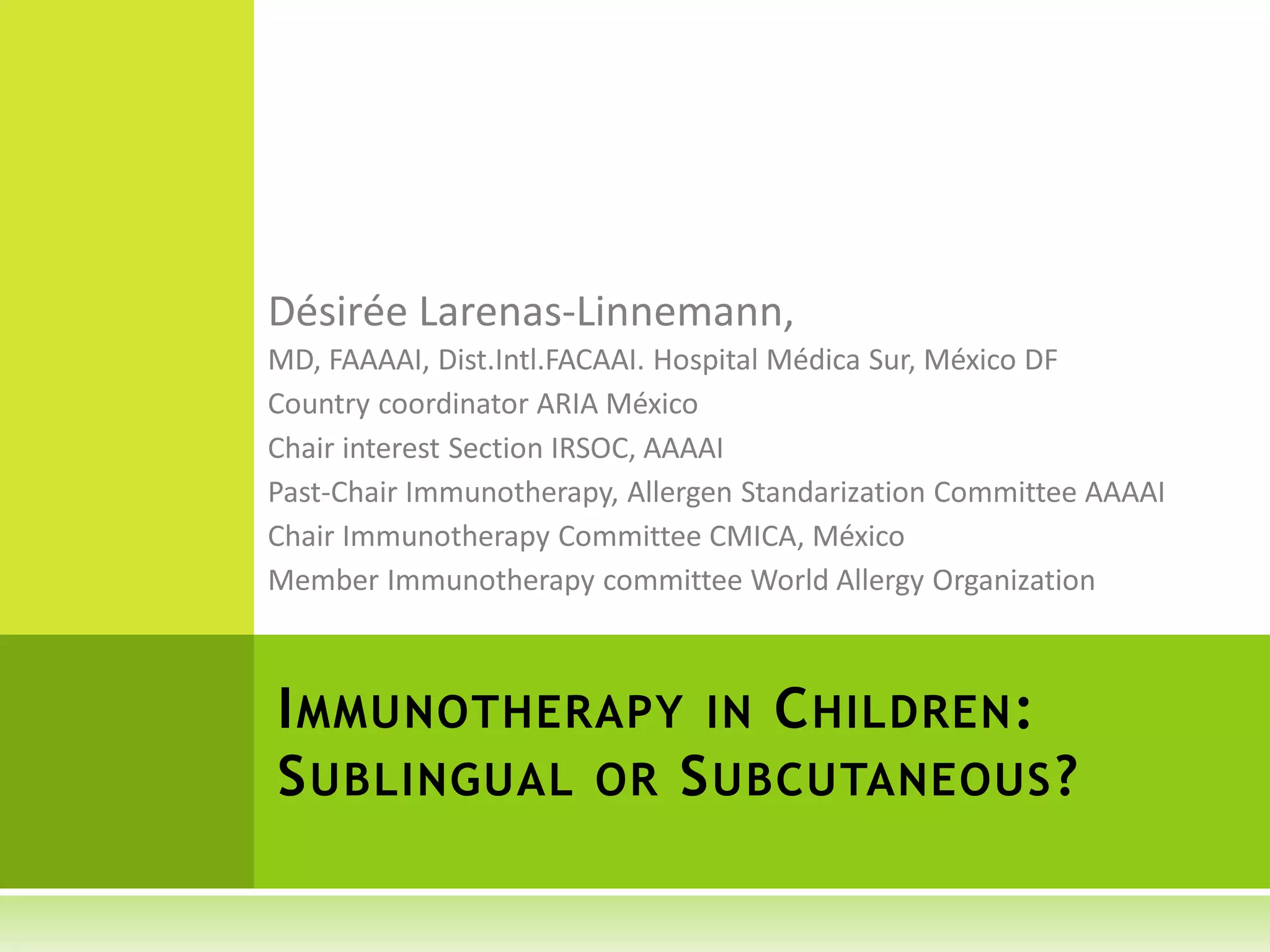 Désirée Larenas-Linnemann,

MD, FAAAAI, Dist.Intl.FACAAI. Hospital Médica Sur, México DF

Country coordinator ARIA México

Chair interest Section IRSOC, AAAAI

Past-Chair Immunotherapy, Allergen Standarization Committee AAAAI

Chair Immunotherapy Committee CMICA, México

Member Immunotherapy committee World Allergy Organization

IMMUNOTHERAPY IN CHILDREN: SUBLINGUAL OR SUBCUTANEOUS?